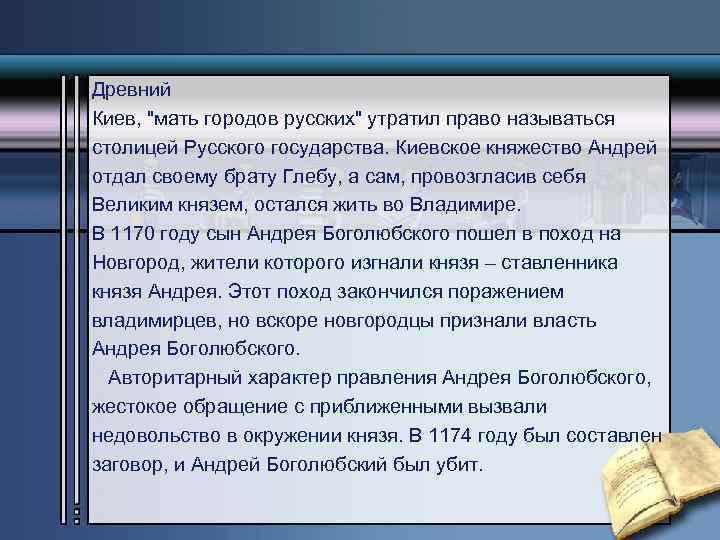 Древний
Киев, "мать городов русских" утратил право называться столицей Русского государства. Киевское княжество Андрей отдал своему брату Глебу, а сам, провозгласив себя Великим князем, остался жить во Владимире.
В 1170 году сын Андрея Боголюбского пошел в поход на Новгород, жители которого изгнали князя – ставленника князя Андрея. Этот поход закончился поражением владимирцев, но вскоре новгородцы признали власть Андрея Боголюбского.
Авторитарный характер правления Андрея Боголюбского, жестокое обращение с приближенными вызвали недовольство в окружении князя. В 1174 году был составлен заговор, и Андрей Боголюбский был убит.